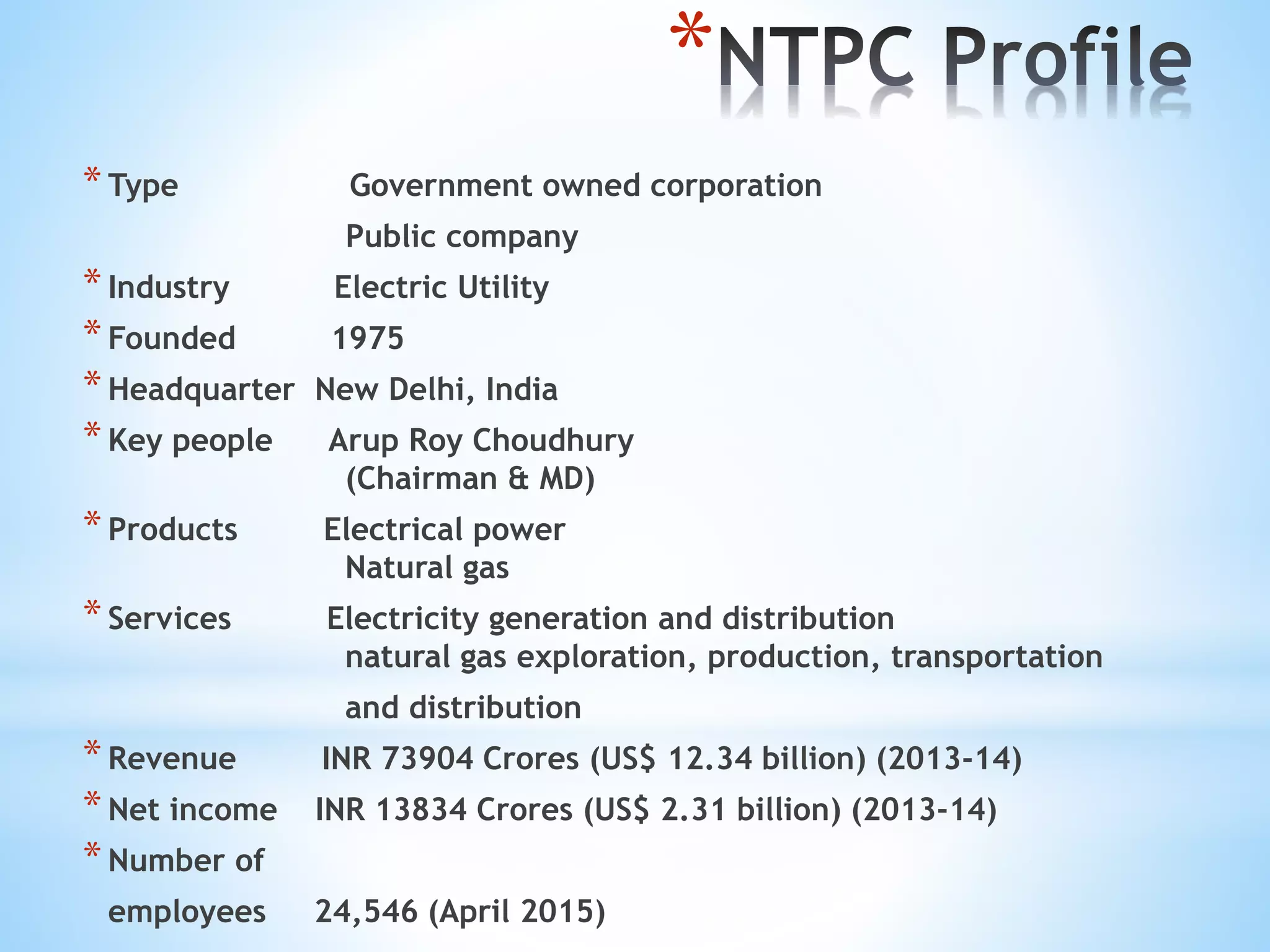 *NTPC Profile

* Type Government owned corporation
Public company
* Industry Electric Utility
* Founded 1975
* Headquarter New Delhi, India
* Key people Arup Roy Choudhury (Chairman & MD)
* Products Electrical power
Natural gas
* Services Electricity generation and distribution
natural gas exploration, production, transportation and distribution
* Revenue INR 73904 Crores (US$ 12.34 billion) (2013-14)
* Net income INR 13834 Crores (US$ 2.31 billion) (2013-14)
* Number of employees 24,546 (April 2015)